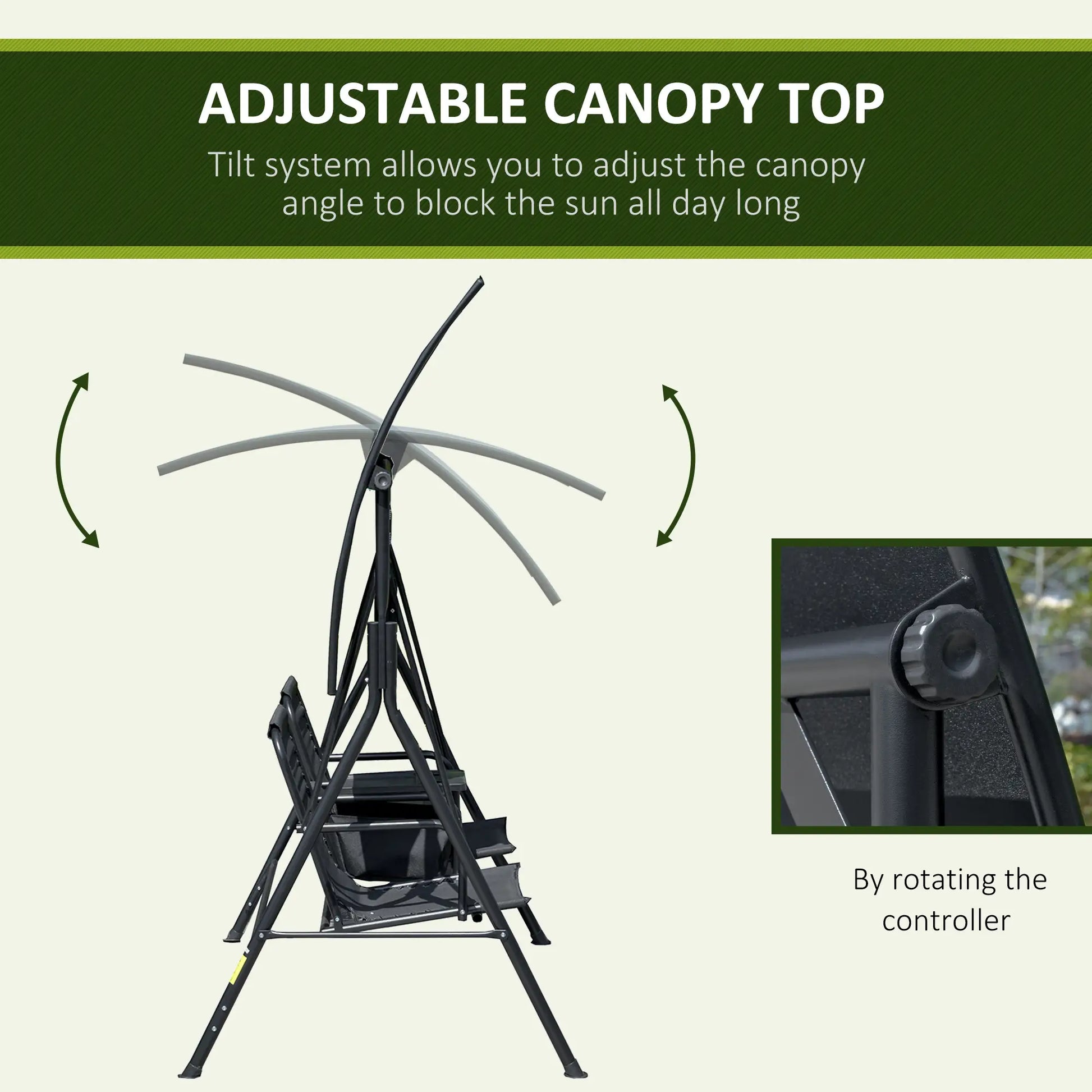 ADJUSTABLE CANOPY TOP

Tilt system allows you to adjust the canopy angle to block the sun all day long

By rotating the controller